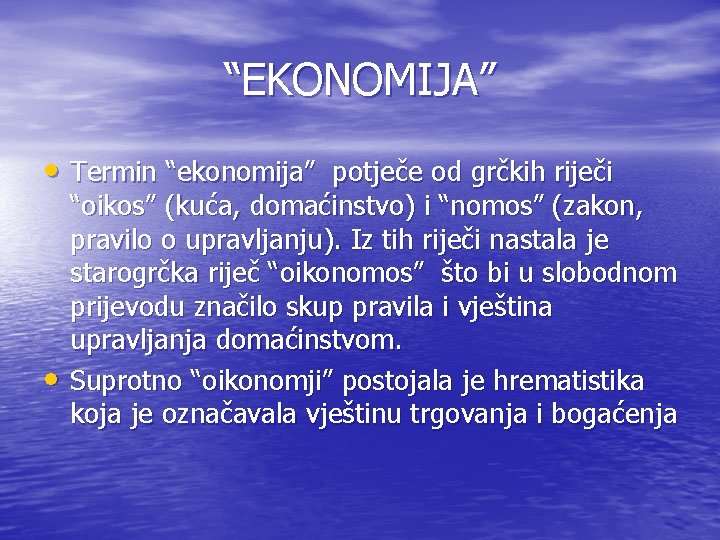 “EKONOMIJA”

• Termin “ekonomija” potječe od grčkih riječi “oikos” (kuća, domaćinstvo) i “nomos” (zakon, pravilo o upravljanju). Iz tih riječi nastala je starogrčka riječ “oikonomos” što bi u slobodnom prijevodu značilo skup pravila i vještina upravljanja domaćinstvom.

• Suprotno “oikonomji” postojala je hrematistika koja je označavala vještinu trgovanja i bogaćenja